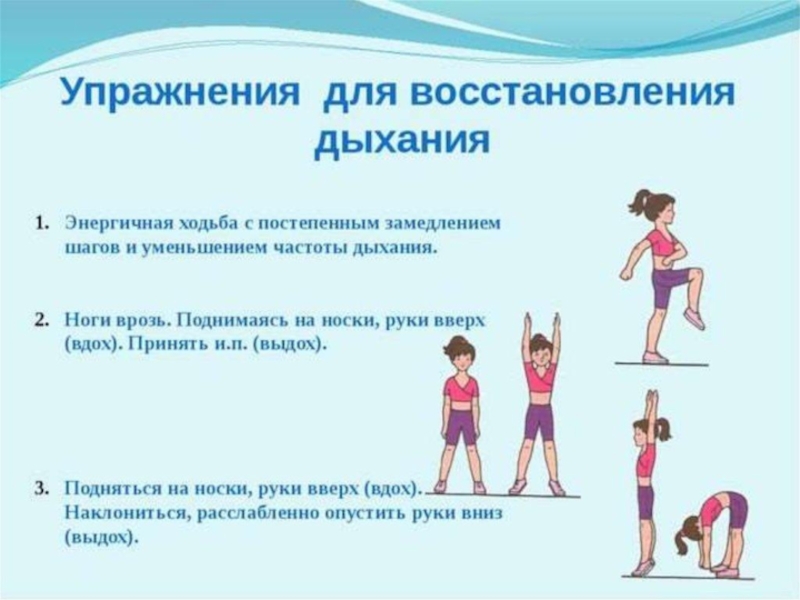 Упражнения для восстановления дыхания

1. Энергичная ходьба с постепенным замедлением шагов и уменьшением частоты дыхания.

2. Ноги врозь. Поднимаясь на носки, руки вверх (вдох). Принять и.п. (выдох).

3. Подняться на носки, руки вверх (вдох). Наклониться, расслабленно опустить руки вниз (выдох).